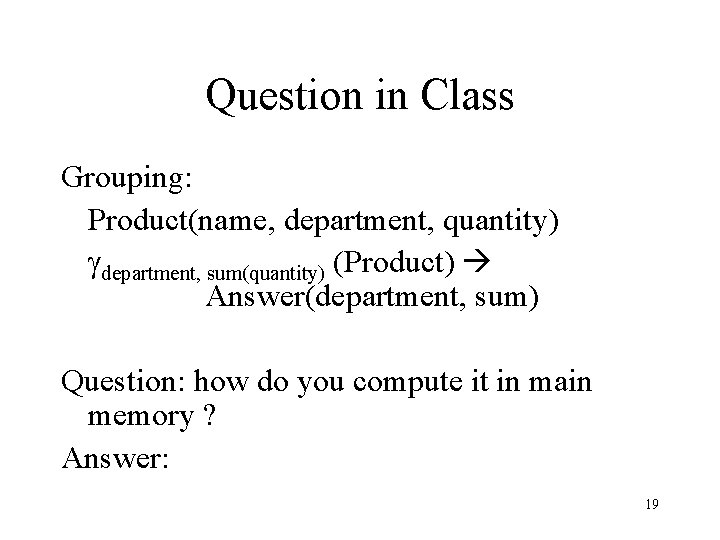 Question in Class

Grouping:

Product(name, department, quantity)

$\gamma_{\text{department, sum(quantity)}}$ (Product) $\rightarrow$ Answer(department, sum)

Question: how do you compute it in main memory ?

Answer:

19